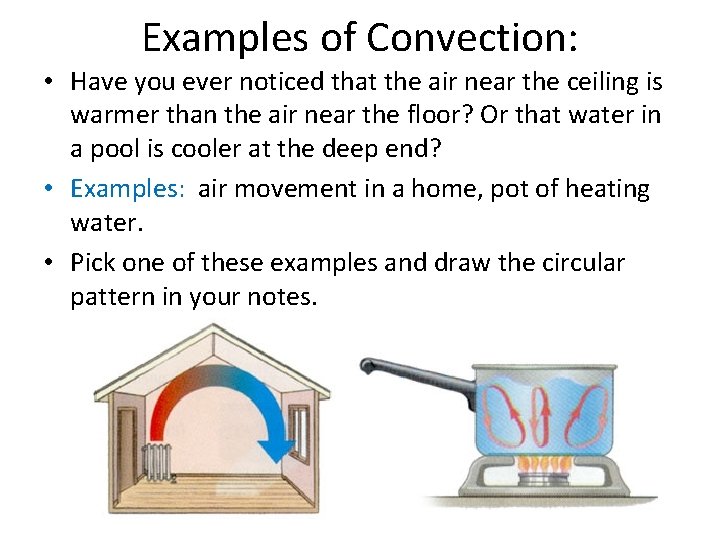 Examples of Convection:

• Have you ever noticed that the air near the ceiling is warmer than the air near the floor? Or that water in a pool is cooler at the deep end?

• Examples: air movement in a home, pot of heating water.

• Pick one of these examples and draw the circular pattern in your notes.